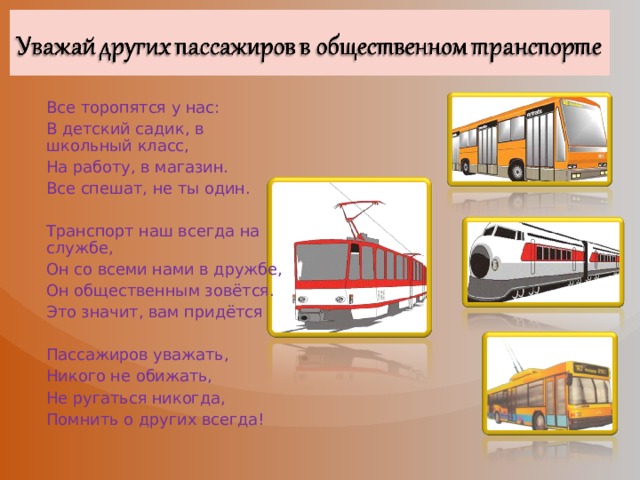 Уважай других пассажиров в общественном транспорте

Все торопятся у нас:
В детский садик, в школьный класс,
На работу, в магазин.
Все спешат, не ты один.

Транспорт наш всегда на службе,
Он со всеми нами в дружбе,
Он общественным зовётся.
Это значит, вам придётся

Пассажиров уважать,
Никого не обижать,
Не ругаться никогда,
Помнить о других всегда!